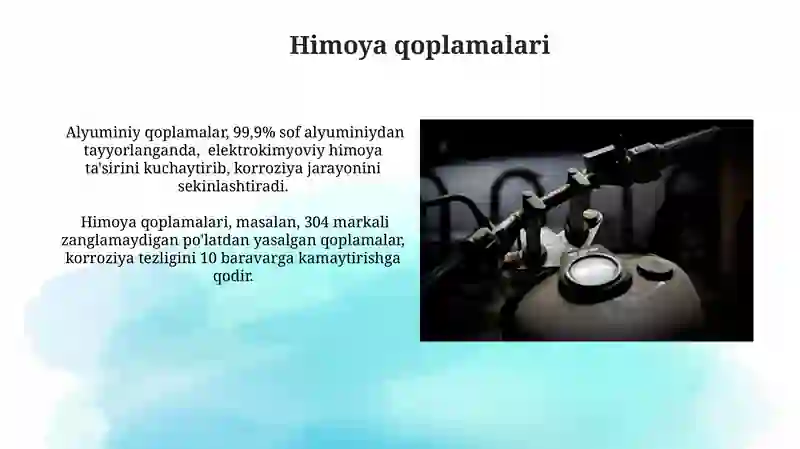 Himoya qoplamalari

Alyuminiy qoplamalar, 99,9% sof alyuminiydan tayyorlanganda, elektrokimyoviy himoya ta'sirini kuchaytirib, korroziya jarayonini sekinlashtiradi.

Himoya qoplamalari, masalan, 304 markali zanglamaydigan po'latdan yasalgan qoplamalar, korroziya tezligini 10 baravarga kamaytirishga qodir.